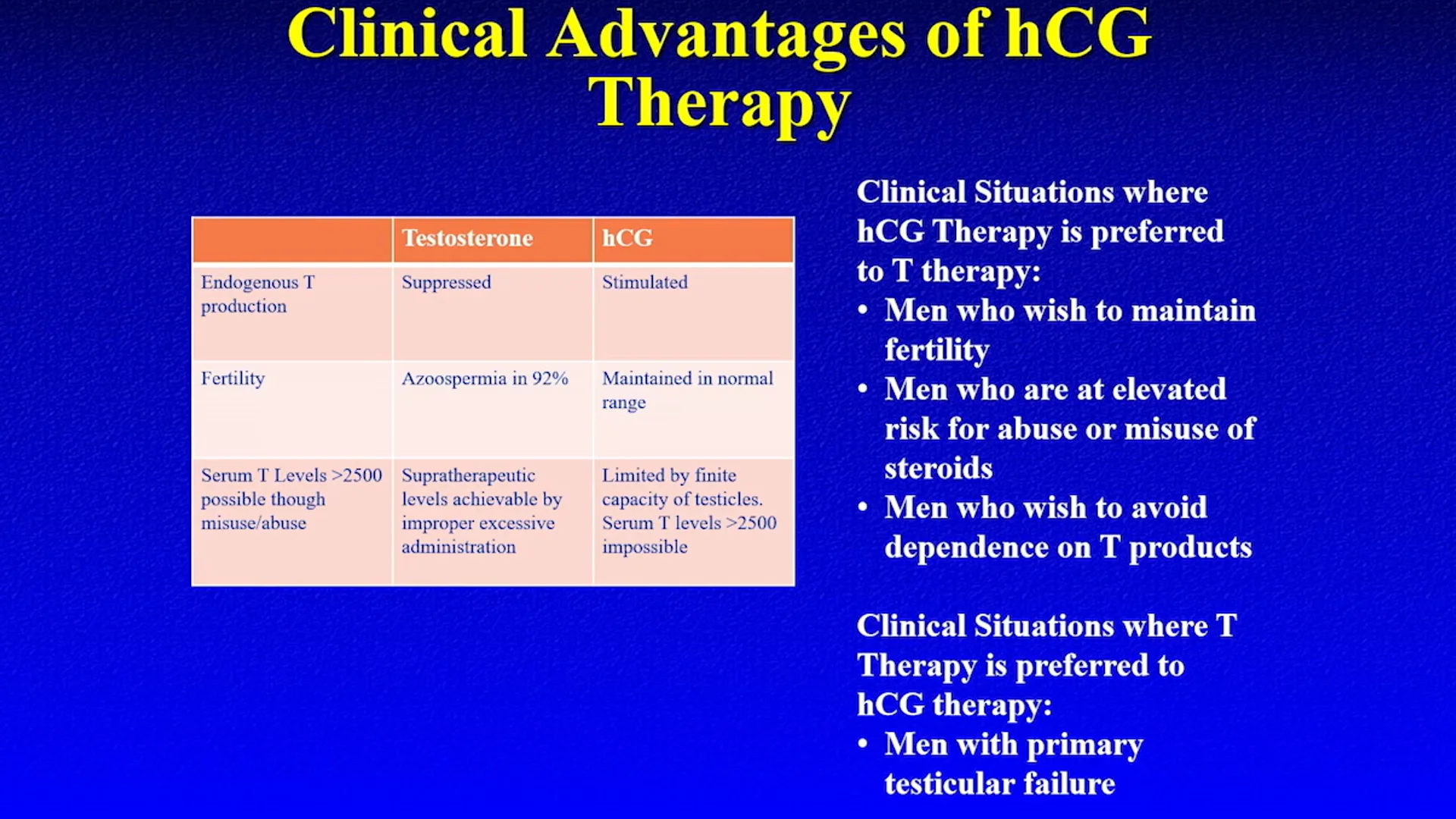 Clinical Advantages of hCG Therapy

| | Testosterone | hCG |
|---|---|---|
| Endogenous T production | Suppressed | Stimulated |
| Fertility | Azoospermia in 92% | Maintained in normal range |
| Serum T Levels >2500 possible though misuse/abuse | Supratherapeutic levels achievable by improper excessive administration | Limited by finite capacity of testicles. Serum T levels >2500 impossible |

Clinical Situations where hCG Therapy is preferred to T therapy:
• Men who wish to maintain fertility
• Men who are at elevated risk for abuse or misuse of steroids
• Men who wish to avoid dependence on T products

Clinical Situations where T Therapy is preferred to hCG therapy:
• Men with primary testicular failure